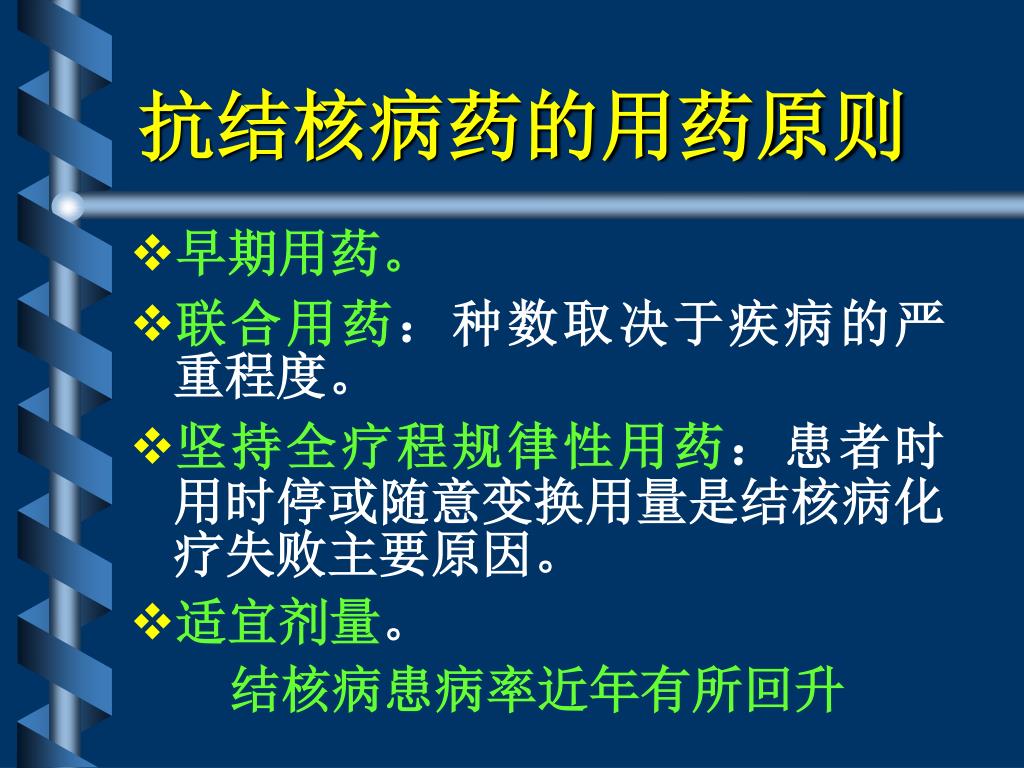 抗结核病药的用药原则

❖早期用药。

❖联合用药：种数取决于疾病的严重程度。

❖坚持全疗程规律性用药：患者时用时停或随意变换用量是结核病化疗失败主要原因。

❖适宜剂量。

结核病患病率近年有所回升